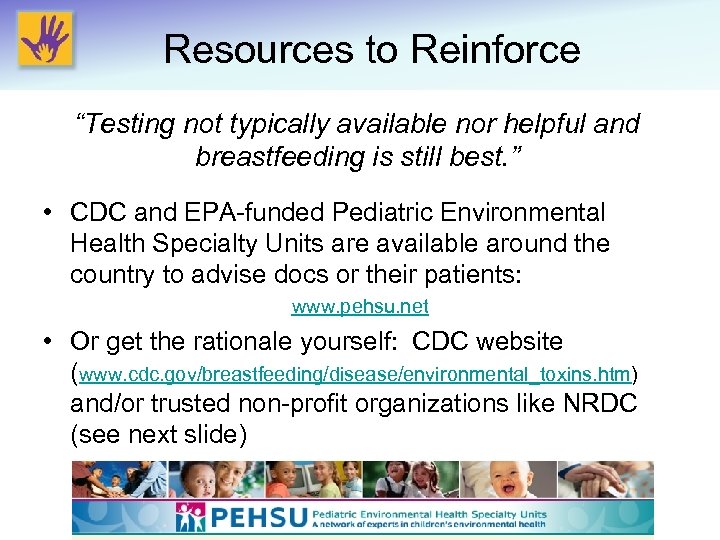 Resources to Reinforce

"Testing not typically available nor helpful and breastfeeding is still best."

• CDC and EPA-funded Pediatric Environmental Health Specialty Units are available around the country to advise docs or their patients:

www.pehsu.net

• Or get the rationale yourself: CDC website (www.cdc.gov/breastfeeding/disease/environmental_toxins.htm) and/or trusted non-profit organizations like NRDC (see next slide)

PEHSU Pediatric Environmental Health Specialty Units A network of experts in children's environmental health